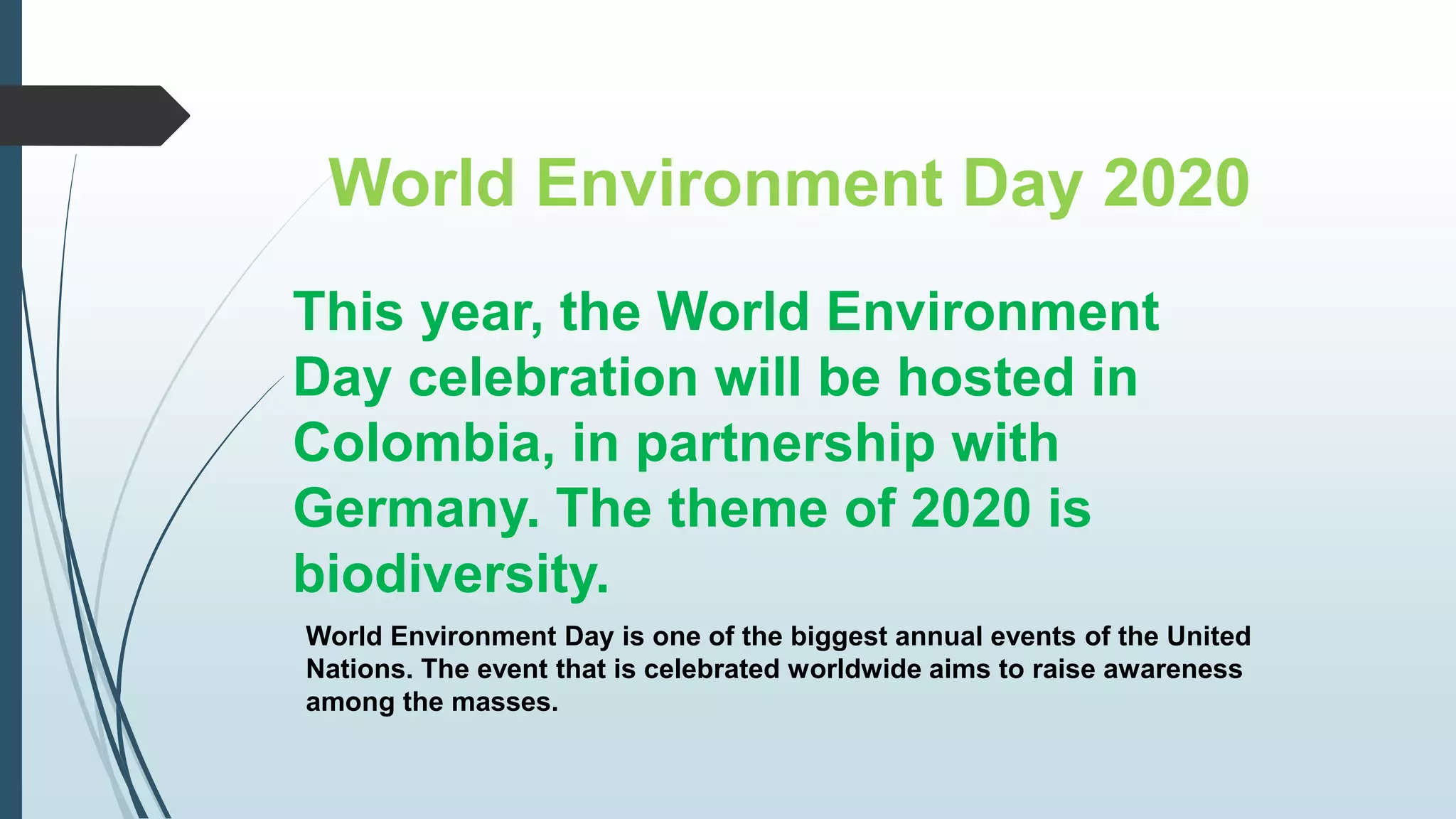 World Environment Day 2020

This year, the World Environment Day celebration will be hosted in Colombia, in partnership with Germany. The theme of 2020 is biodiversity.

World Environment Day is one of the biggest annual events of the United Nations. The event that is celebrated worldwide aims to raise awareness among the masses.